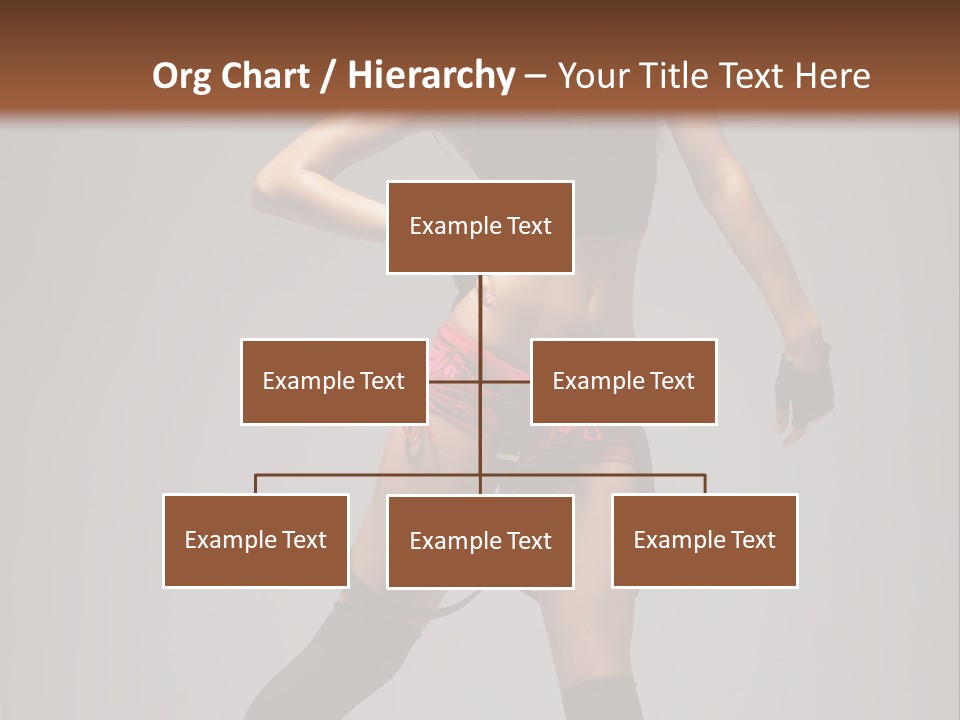 Org Chart / Hierarchy – Your Title Text Here

Example Text

Example Text

Example Text

Example Text

Example Text

Example Text